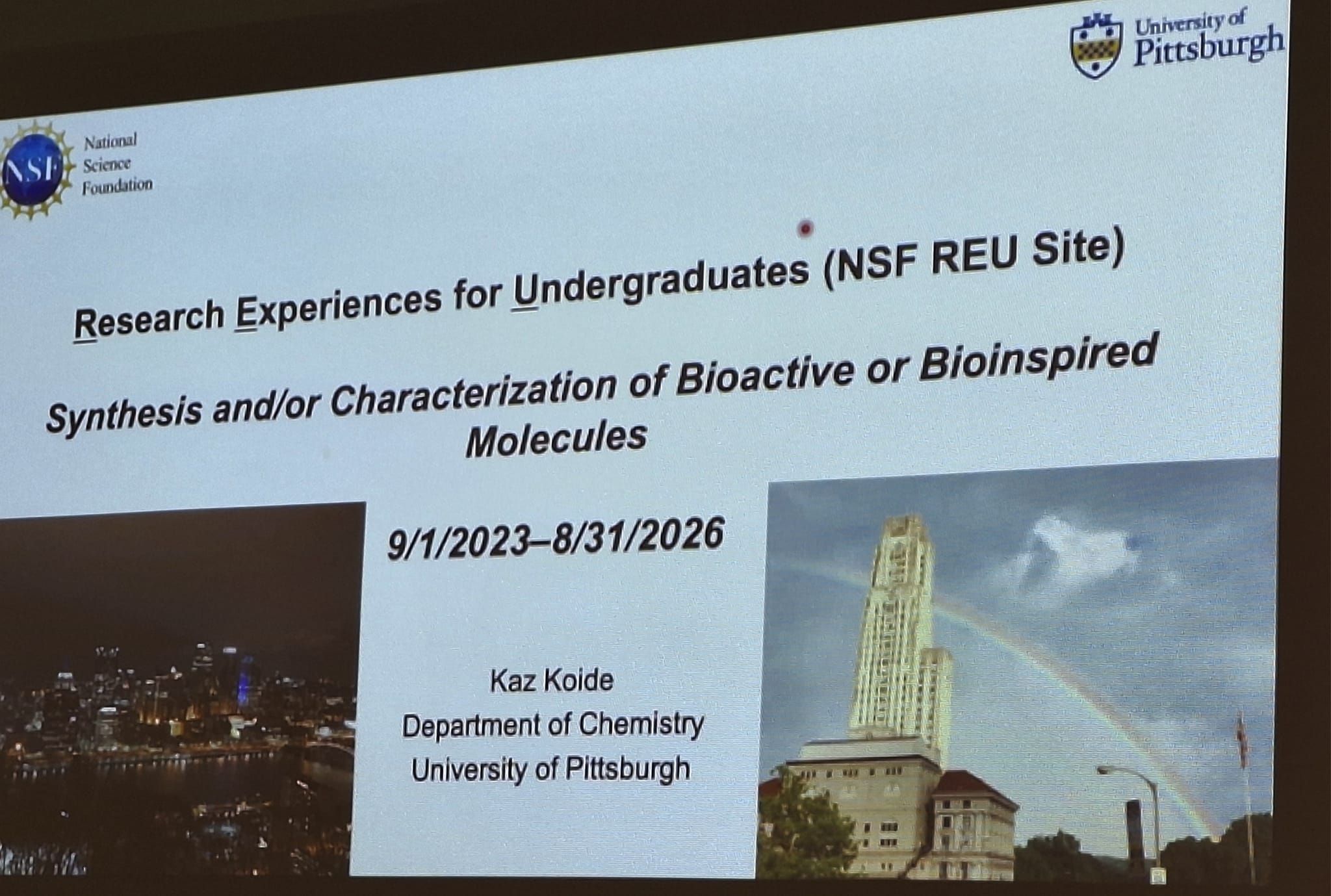 University of Pittsburgh

NSF National Science Foundation

Research Experiences for Undergraduates (NSF REU Site)

Synthesis and/or Characterization of Bioactive or Bioinspired Molecules

9/1/2023–8/31/2026

Kaz Koide
Department of Chemistry
University of Pittsburgh